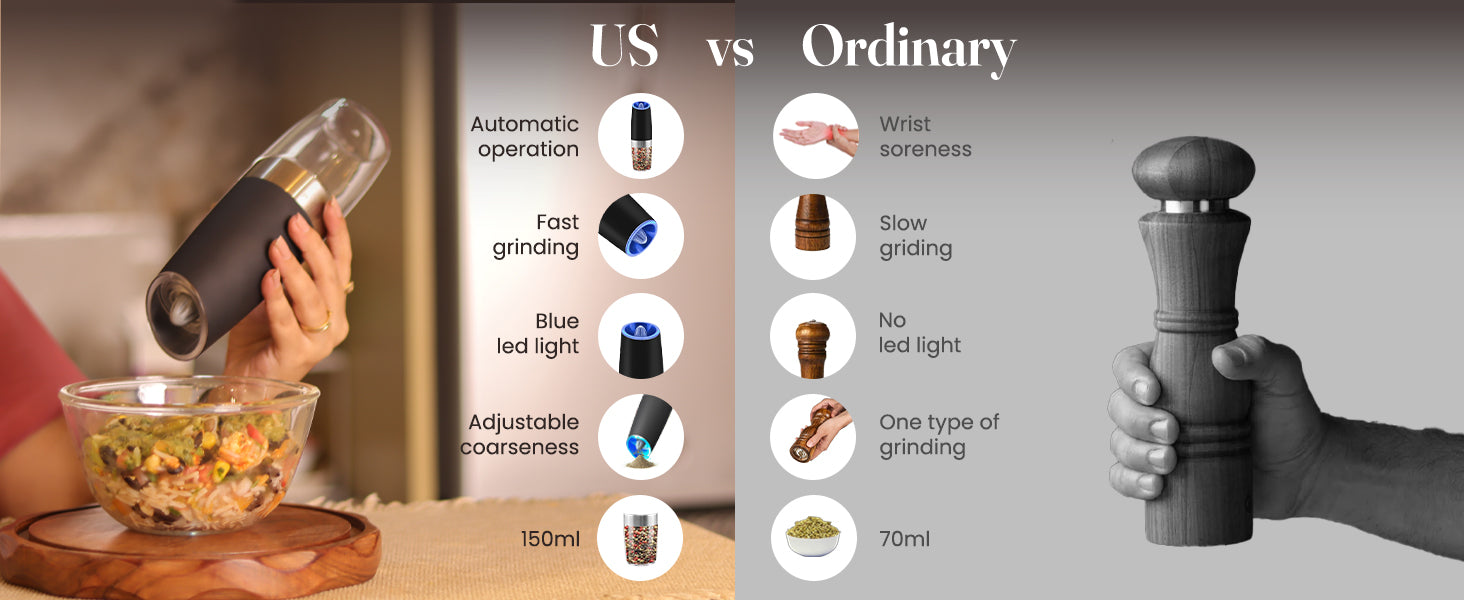 US vs Ordinary

Automatic operation

Fast grinding

Blue led light

Adjustable coarseness

150ml

Wrist soreness

Slow griding

No led light

One type of grinding

70ml